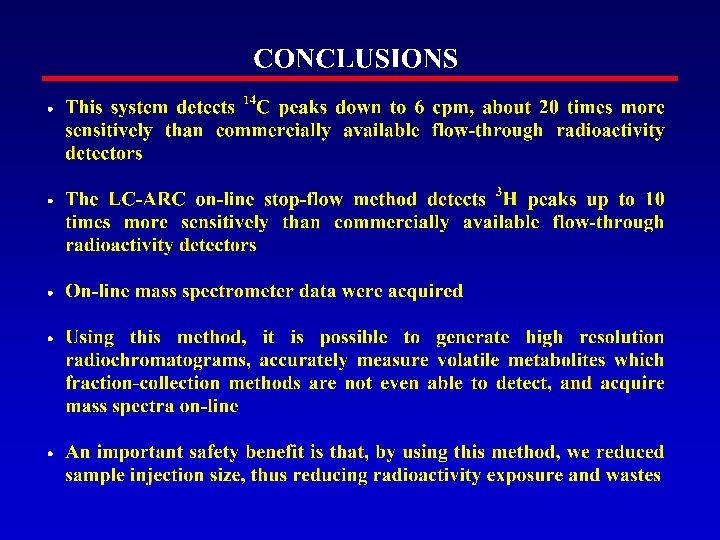 CONCLUSIONS

• This system detects $^{14}C$ peaks down to 6 cpm, about 20 times more sensitively than commercially available flow-through radioactivity detectors

• The LC-ARC on-line stop-flow method detects $^{3}H$ peaks up to 10 times more sensitively than commercially available flow-through radioactivity detectors

• On-line mass spectrometer data were acquired

• Using this method, it is possible to generate high resolution radiochromatograms, accurately measure volatile metabolites which fraction-collection methods are not even able to detect, and acquire mass spectra on-line

• An important safety benefit is that, by using this method, we reduced sample injection size, thus reducing radioactivity exposure and wastes